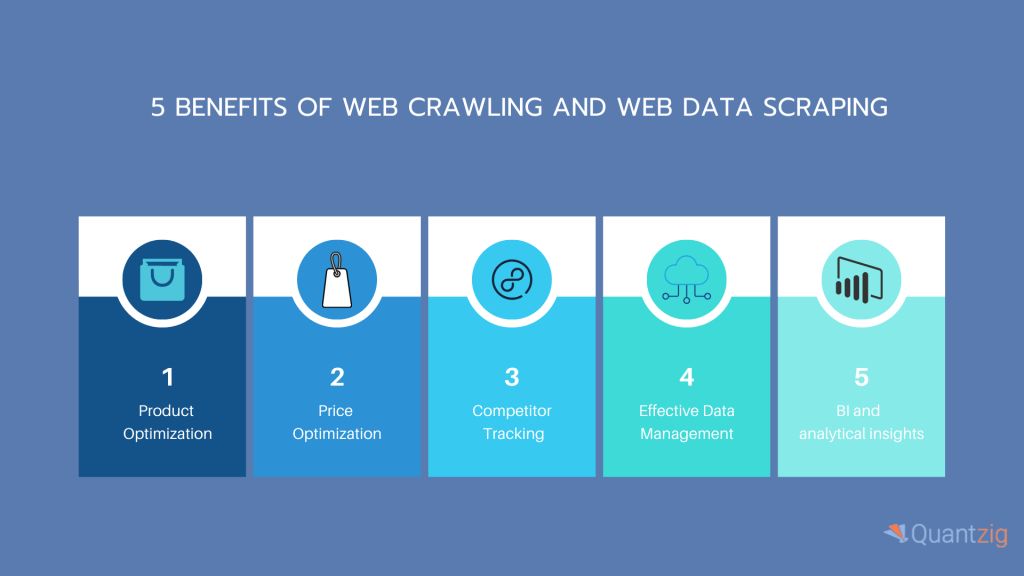 5 BENEFITS OF WEB CRAWLING AND WEB DATA SCRAPING

1
Product Optimization

2
Price Optimization

3
Competitor Tracking

4
Effective Data Management

5
BI and analytical insights

Quantzig